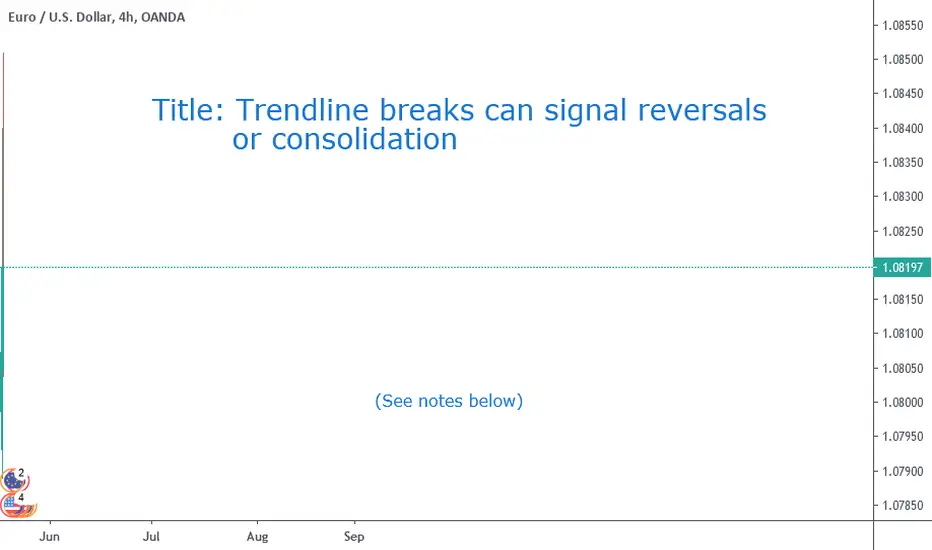 Euro / U.S. Dollar, 4h, OANDA

Title: Trendline breaks can signal reversals or consolidation

(See notes below)

1.08550
1.08500
1.08450
1.08400
1.08350
1.08300
1.08250
1.08197
1.08150
1.08100
1.08050
1.08000
1.07950
1.07900
1.07850

2
4

Jun
Jul
Aug
Sep